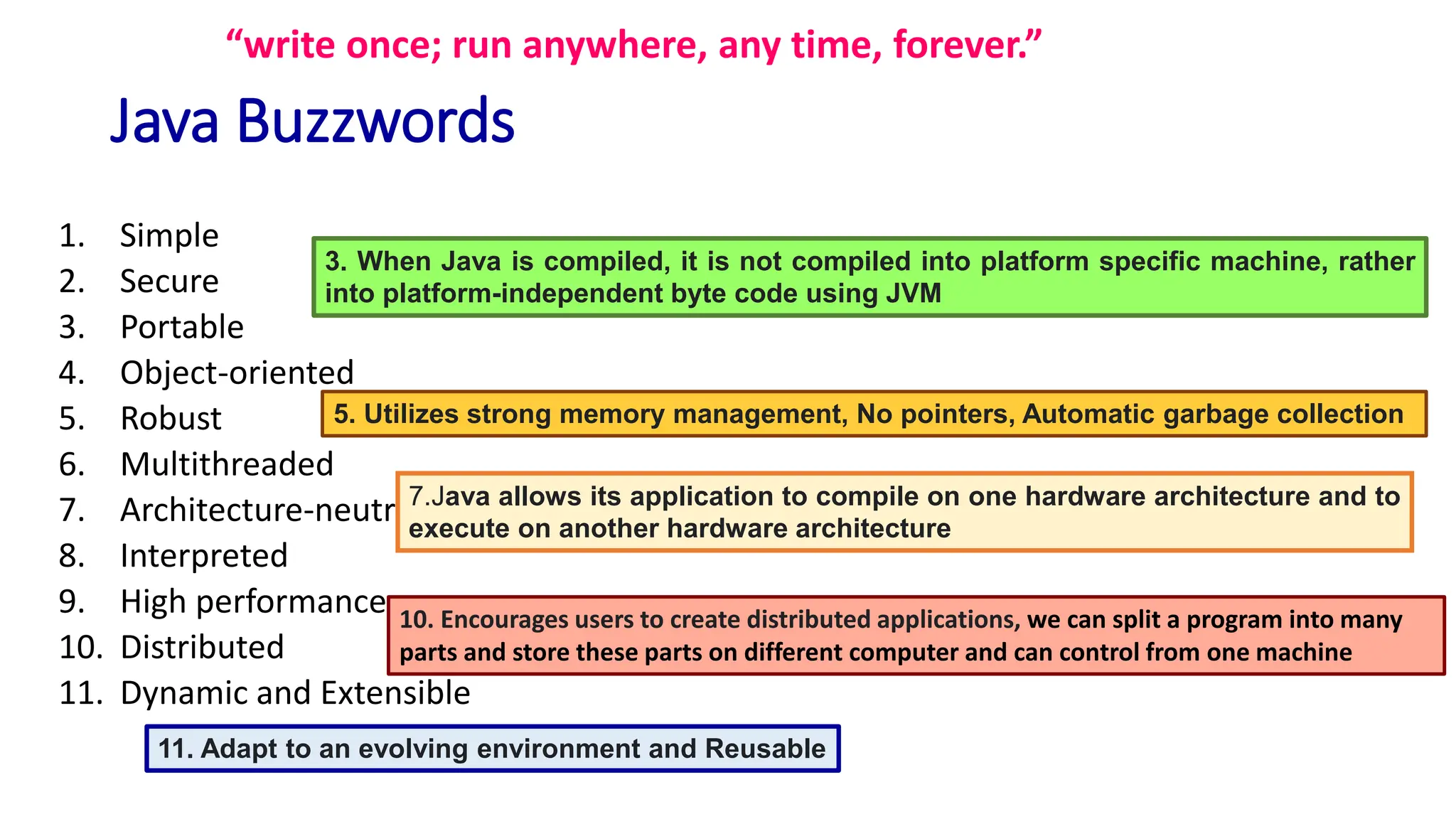 “write once; run anywhere, any time, forever.”

Java Buzzwords

1. Simple
2. Secure
3. Portable
4. Object-oriented
5. Robust
6. Multithreaded
7. Architecture-neutr
8. Interpreted
9. High performance
10. Distributed
11. Dynamic and Extensible

3. When Java is compiled, it is not compiled into platform specific machine, rather into platform-independent byte code using JVM

5. Utilizes strong memory management, No pointers, Automatic garbage collection

7.Java allows its application to compile on one hardware architecture and to execute on another hardware architecture

10. Encourages users to create distributed applications, we can split a program into many parts and store these parts on different computer and can control from one machine

11. Adapt to an evolving environment and Reusable